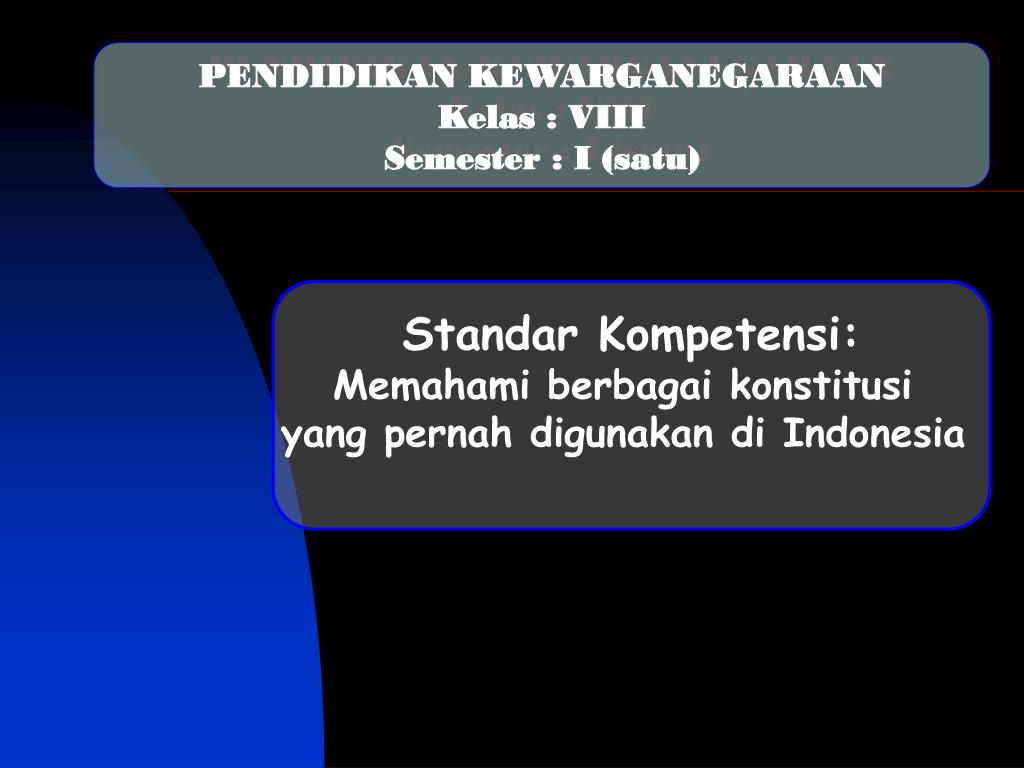 PENDIDIKAN KEWARGANEGARAAN
Kelas : VIII
Semester : I (satu)

Standar Kompetensi:
Memahami berbagai konstitusi yang pernah digunakan di Indonesia